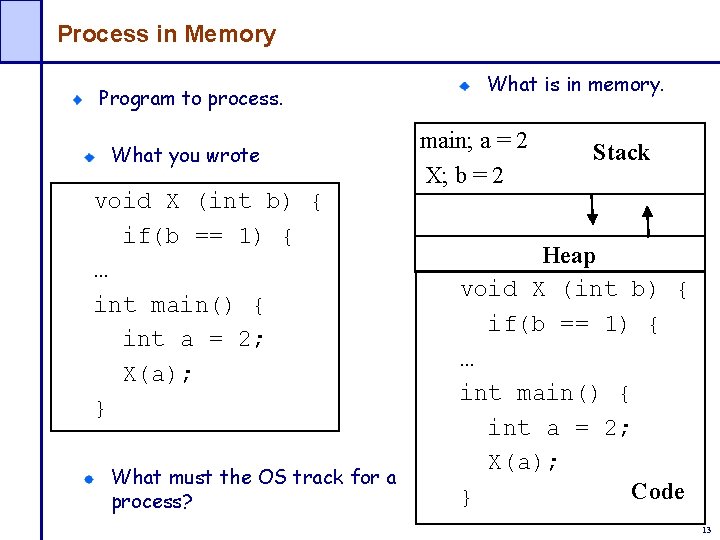 Process in Memory

Program to process.

What you wrote

void X (int b) {
  if(b == 1) {
…
int main() {
  int a = 2;
  X(a);
}

What must the OS track for a process?

What is in memory.

main; a = 2
X; b = 2

Stack

Heap

void X (int b) {
  if(b == 1) {
…
int main() {
  int a = 2;
  X(a);
}

Code

13